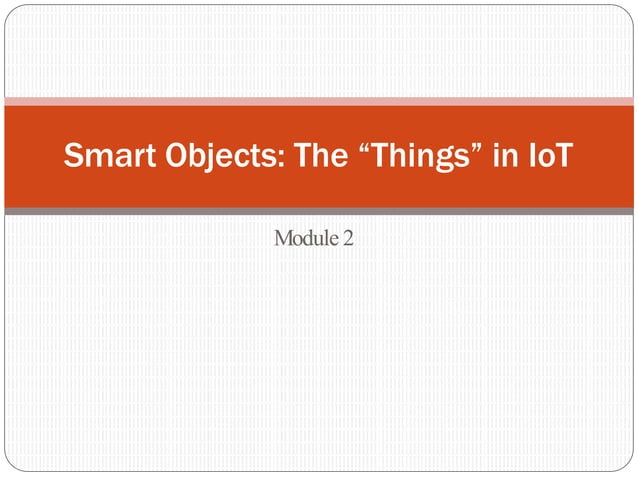 Smart Objects: The “Things” in IoT

Module 2